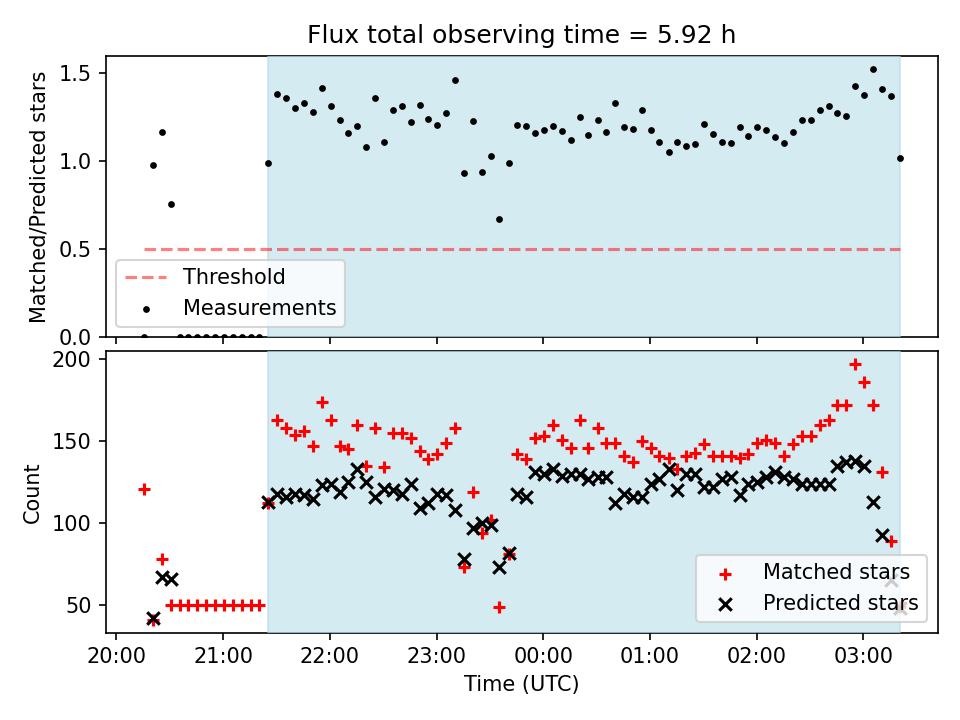 Flux total observing time = 5.92 h

Matched/Predicted stars

1.5
1.0
0.5
0.0

Threshold
Measurements

Count

200
150
100
50

Matched stars
Predicted stars

20:00
21:00
22:00
23:00
00:00
01:00
02:00
03:00

Time (UTC)